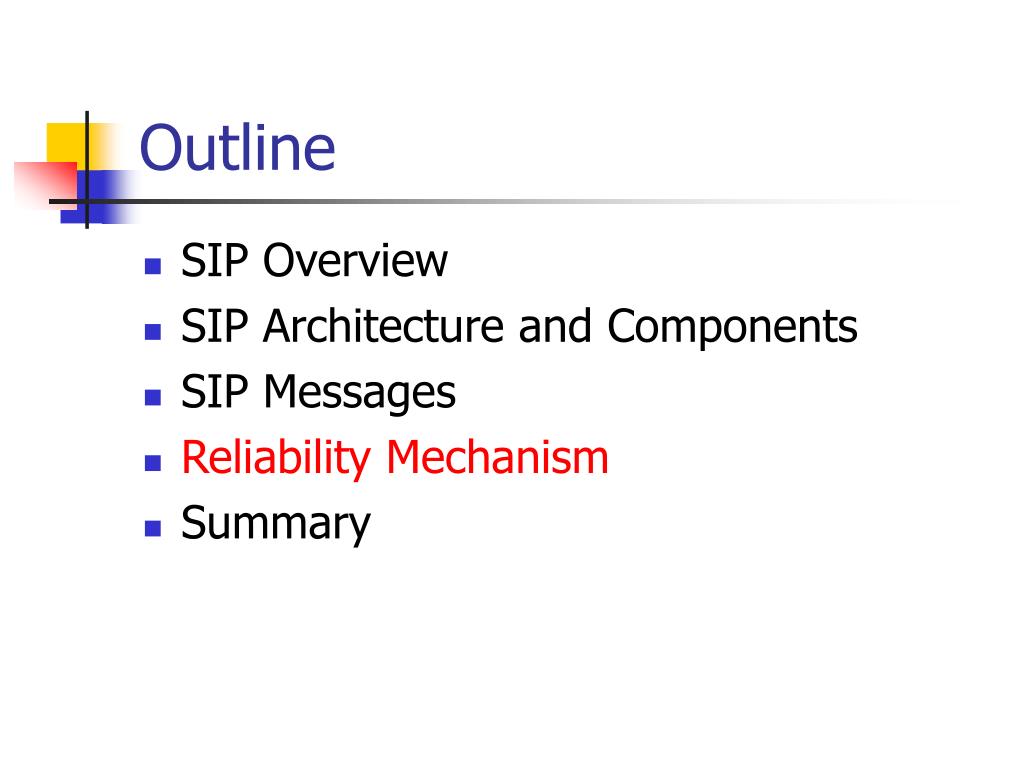 Outline

- SIP Overview
- SIP Architecture and Components
- SIP Messages
- Reliability Mechanism
- Summary